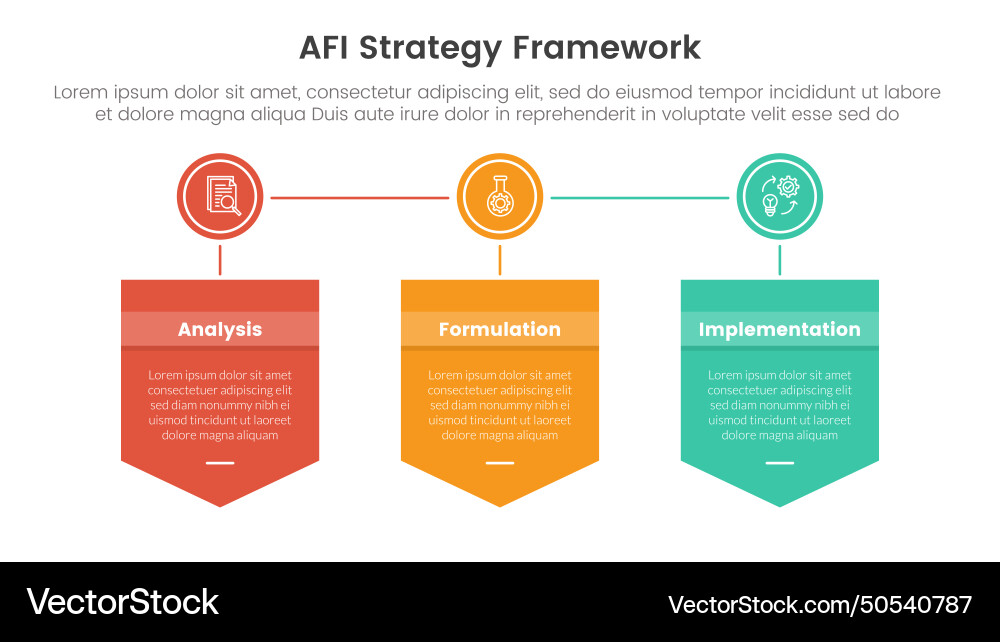 AFI Strategy Framework

Lorem ipsum dolor sit amet, consectetur adipiscing elit, sed do eiusmod tempor incididunt ut labore et dolore magna aliqua Duis aute irure dolor in reprehenderit in voluptate velit esse sed do

Analysis

Lorem ipsum dolor sit amet consectetuer adipiscing elit sed diam nonummy nibh ei uismod tincidunt ut laoreet dolore magna aliquam

Formulation

Lorem ipsum dolor sit amet consectetuer adipiscing elit sed diam nonummy nibh ei uismod tincidunt ut laoreet dolore magna aliquam

Implementation

Lorem ipsum dolor sit amet consectetuer adipiscing elit sed diam nonummy nibh ei uismod tincidunt ut laoreet dolore magna aliquam

VectorStock

VectorStock.com/50540787